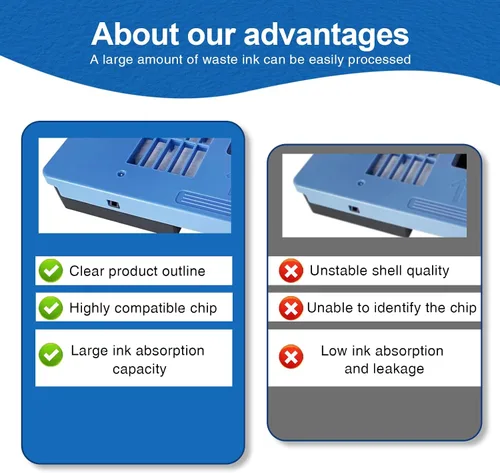 About our advantages
A large amount of waste ink can be easily processed

Clear product outline

Highly compatible chip

Large ink absorption capacity

Unstable shell quality

Unable to identify the chip

Low ink absorption and leakage